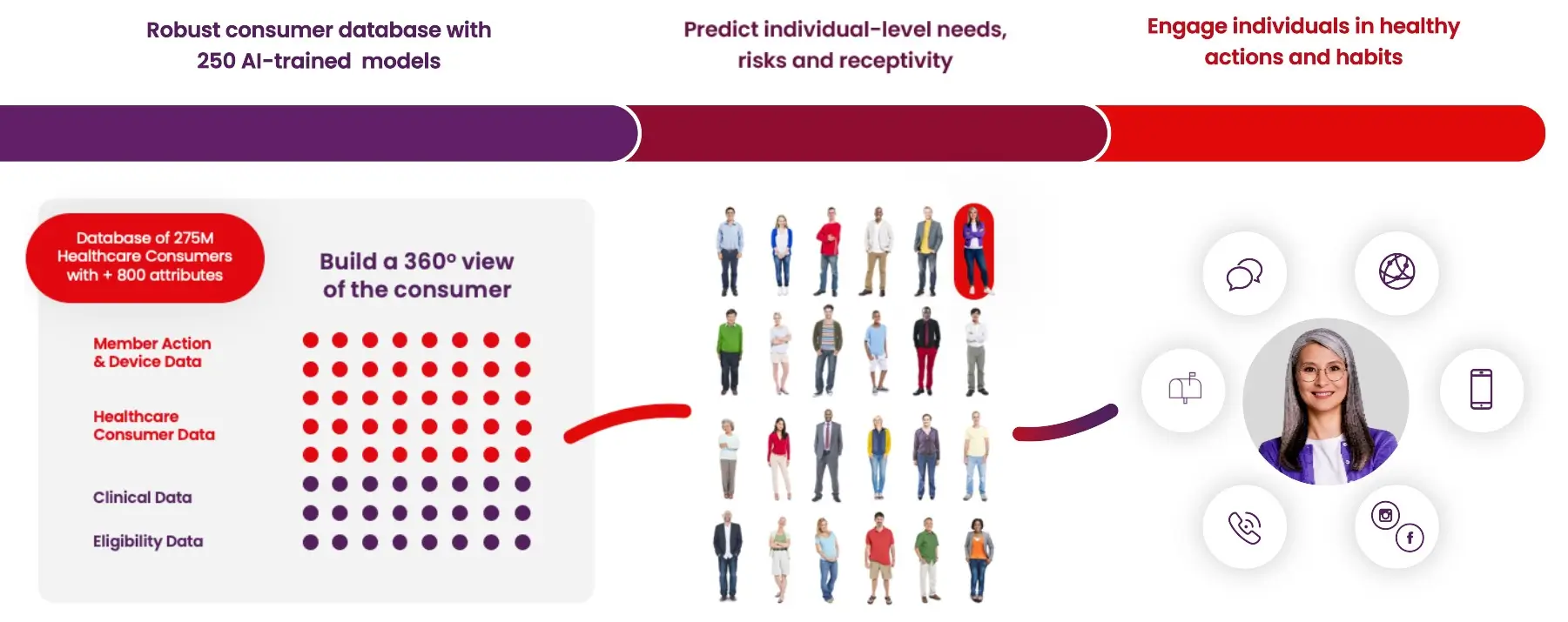 Robust consumer database with 250 AI-trained models

Predict individual-level needs, risks and receptivity

Engage individuals in healthy actions and habits

Database of 275M Healthcare Consumers with + 800 attributes

Build a 360° view of the consumer

Member Action & Device Data

Healthcare Consumer Data

Clinical Data

Eligibility Data